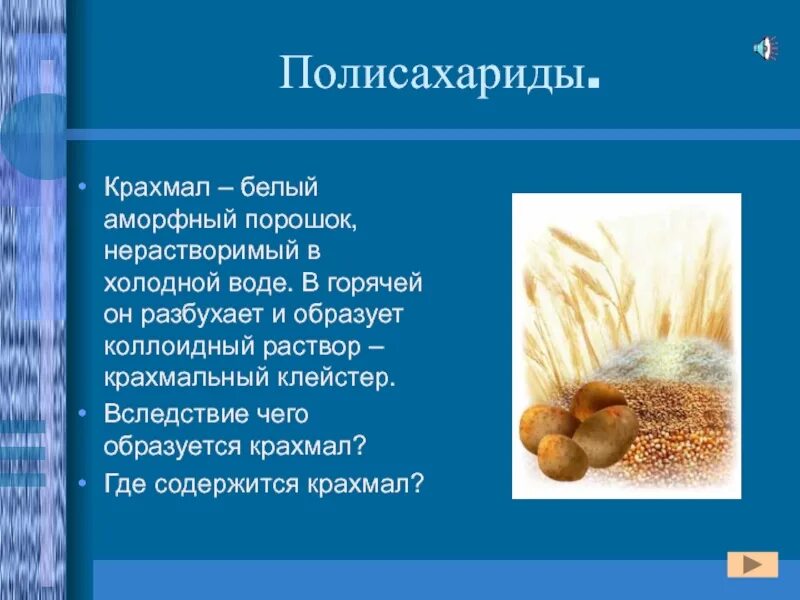 Полисахариды.

• Крахмал – белый аморфный порошок, нерастворимый в холодной воде. В горячей он разбухает и образует коллоидный раствор – крахмальный клейстер.
• Вследствие чего образуется крахмал?
• Где содержится крахмал?